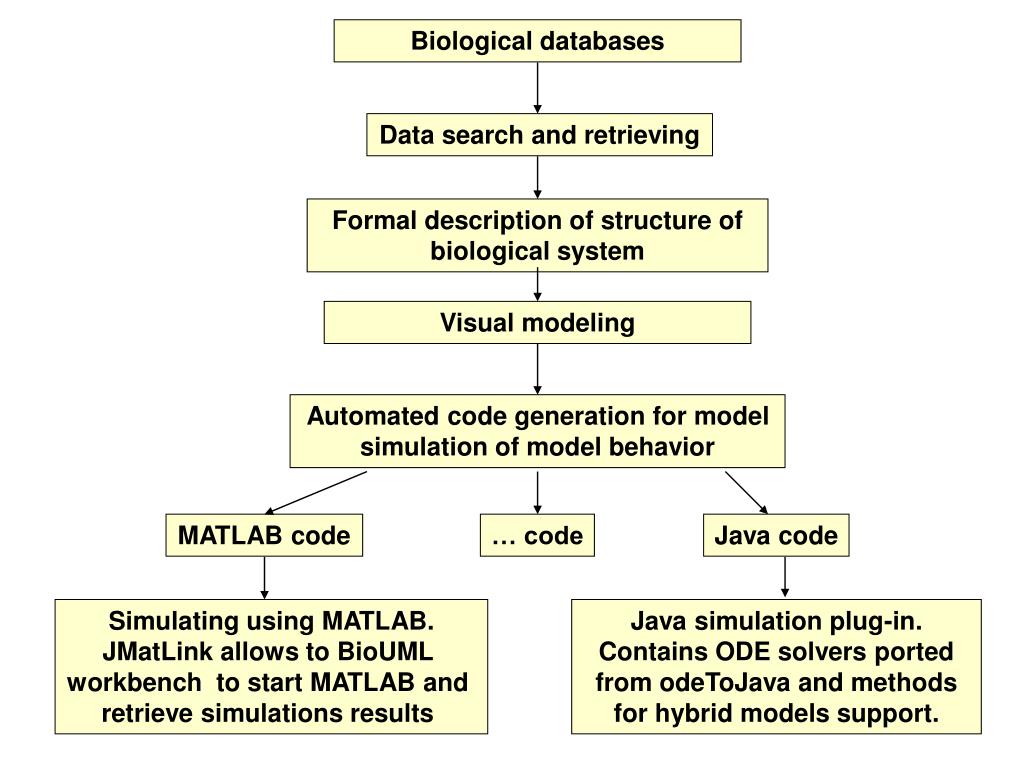 Biological databases

Data search and retrieving

Formal description of structure of biological system

Visual modeling

Automated code generation for model simulation of model behavior

MATLAB code

… code

Java code

Simulating using MATLAB. JMatLink allows to BioUML workbench to start MATLAB and retrieve simulations results

Java simulation plug-in. Contains ODE solvers ported from odeToJava and methods for hybrid models support.